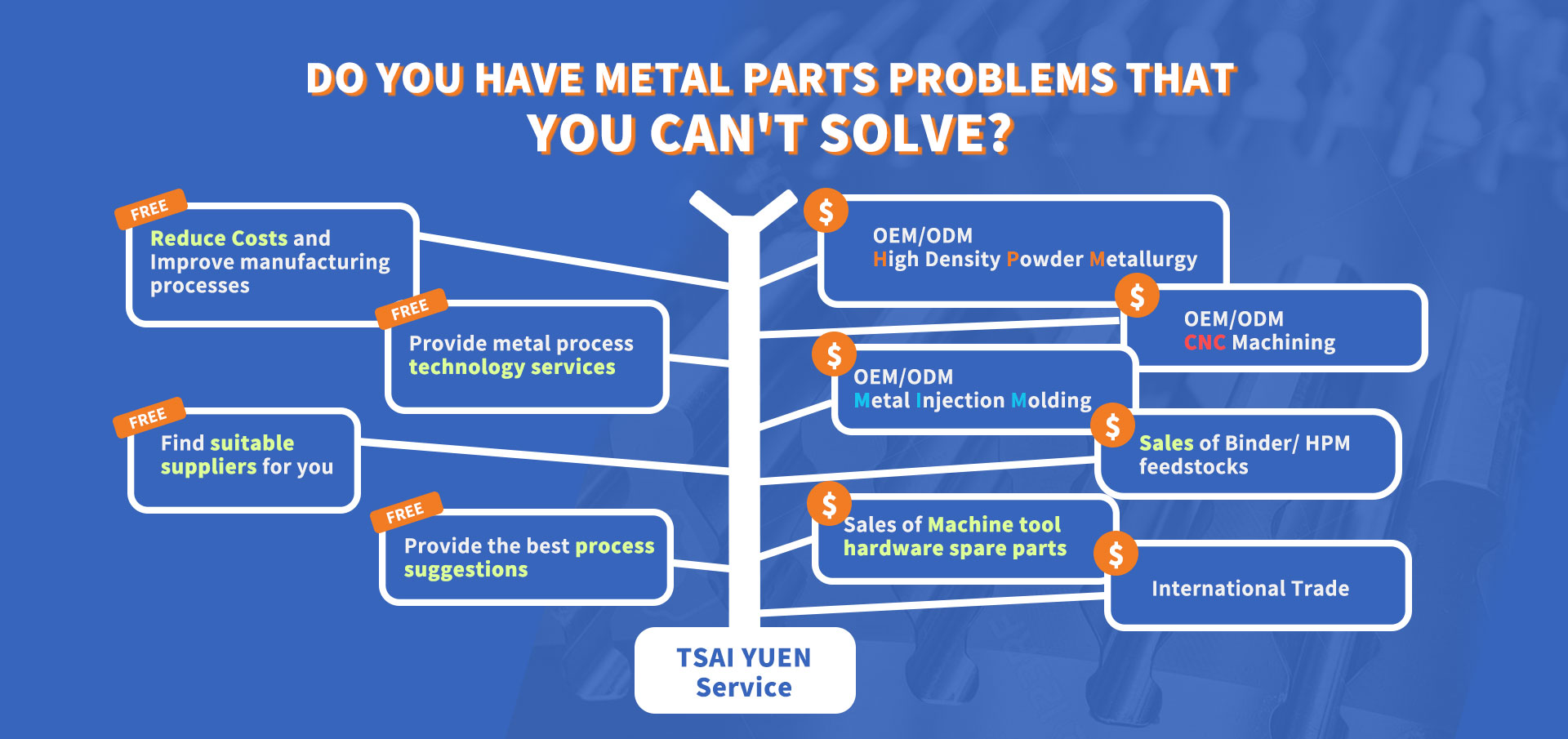 DO YOU HAVE METAL PARTS PROBLEMS THAT YOU CAN'T SOLVE?

FREE
Reduce Costs and Improve manufacturing processes

FREE
Provide metal process technology services

FREE
Find suitable suppliers for you

FREE
Provide the best process suggestions

$
OEM/ODM
High Density Powder Metallurgy

$
OEM/ODM
CNC Machining

$
OEM/ODM
Metal Injection Molding

$
Sales of Binder/ HPM feedstocks

$
Sales of Machine tool hardware spare parts

$
International Trade

TSAI YUEN
Service